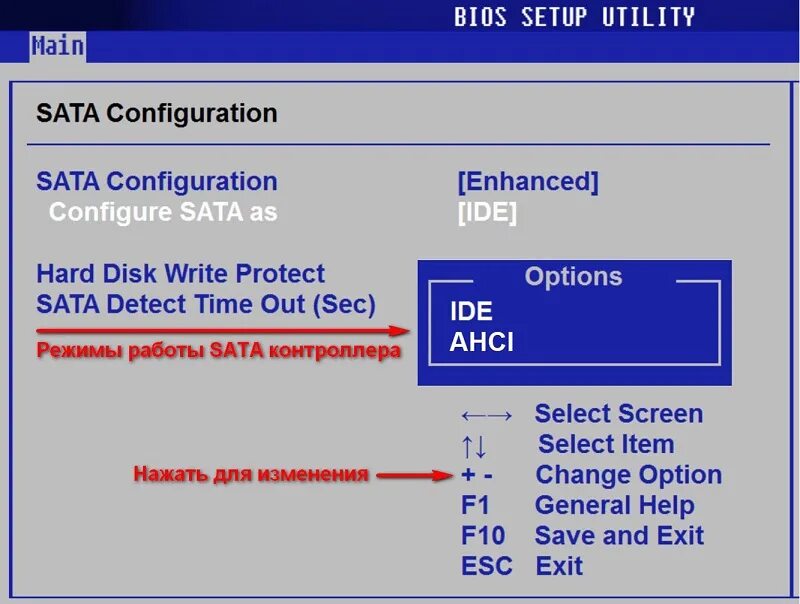 BIOS SETUP UTILITY

Main

SATA Configuration

SATA Configuration [Enhanced]
Configure SATA as [IDE]

Hard Disk Write Protect
SATA Detect Time Out (Sec)

Режимы работы SATA контроллера

Options
IDE
AHCI

←→ Select Screen
↑↓ Select Item
Нажать для изменения
+ - Change Option
F1 General Help
F10 Save and Exit
ESC Exit